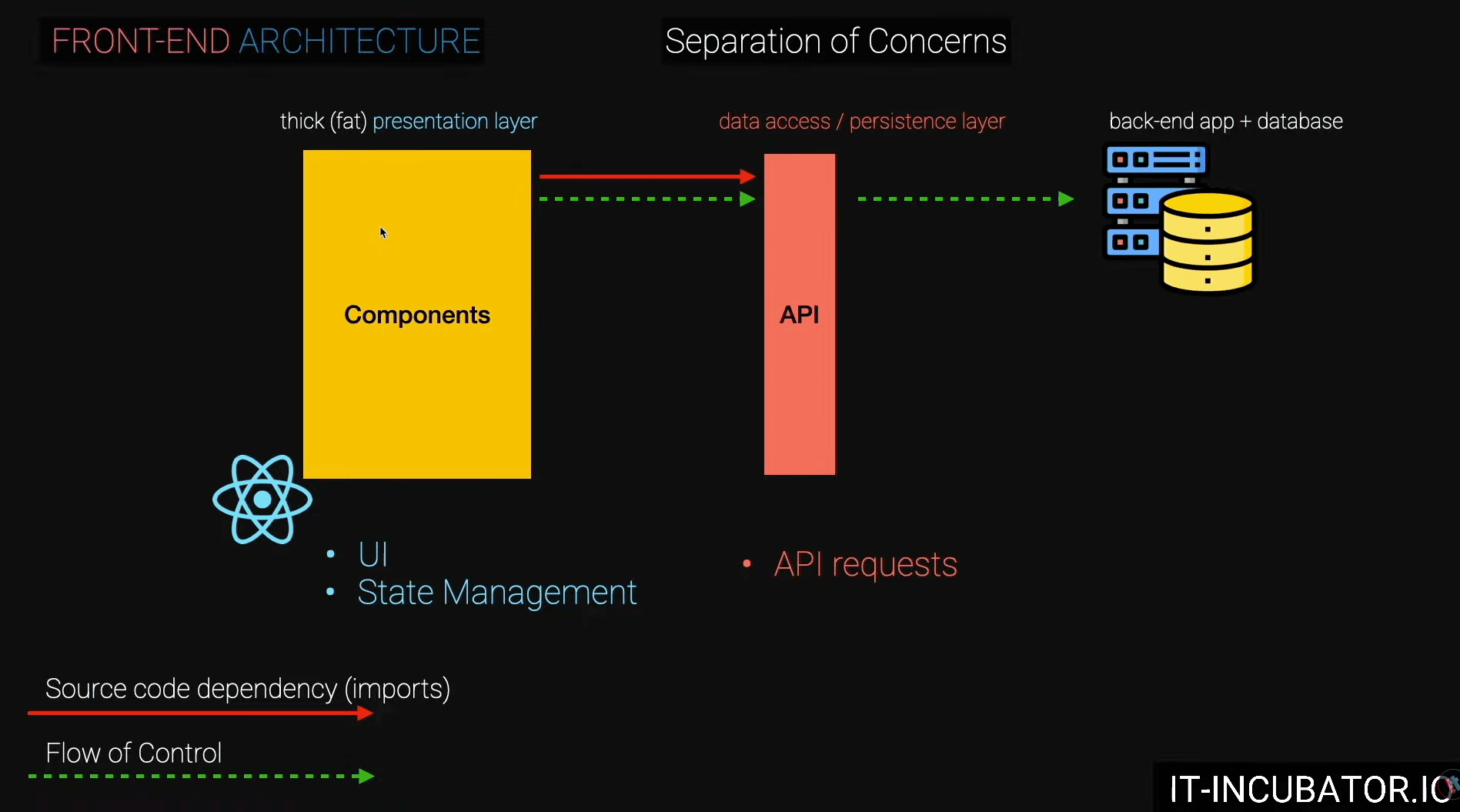 FRONT-END ARCHITECTURE

Separation of Concerns

thick (fat) presentation layer

data access / persistence layer

back-end app + database

Components

API

• UI
• State Management

• API requests

Source code dependency (imports)

Flow of Control

IT-INCUBATOR.IO